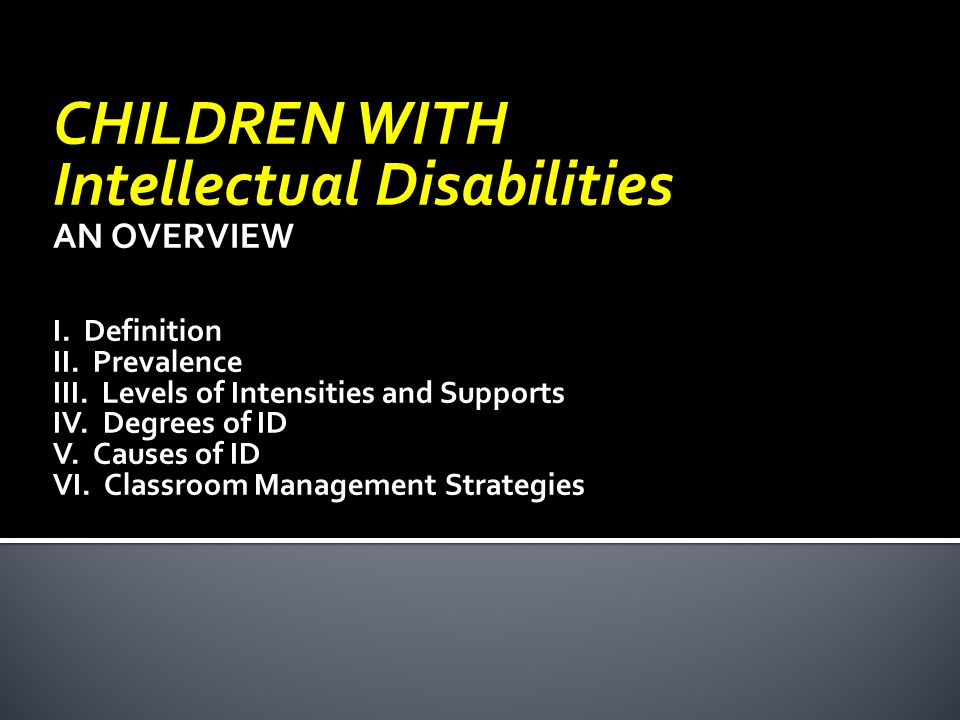 CHILDREN WITH
Intellectual Disabilities
AN OVERVIEW

I. Definition
II. Prevalence
III. Levels of Intensities and Supports
IV. Degrees of ID
V. Causes of ID
VI. Classroom Management Strategies